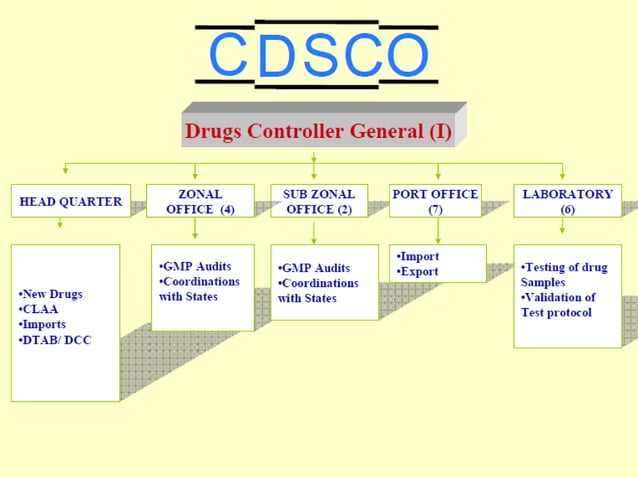 CDSCO

Drugs Controller General (I)

HEAD QUARTER

ZONAL OFFICE (4)

SUB ZONAL OFFICE (2)

PORT OFFICE (7)

LABORATORY (6)

•New Drugs
•CLAA
•Imports
•DTAB/ DCC

•GMP Audits
•Coordinations with States

•GMP Audits
•Coordinations with States

•Import
•Export

•Testing of drug Samples
•Validation of Test protocol